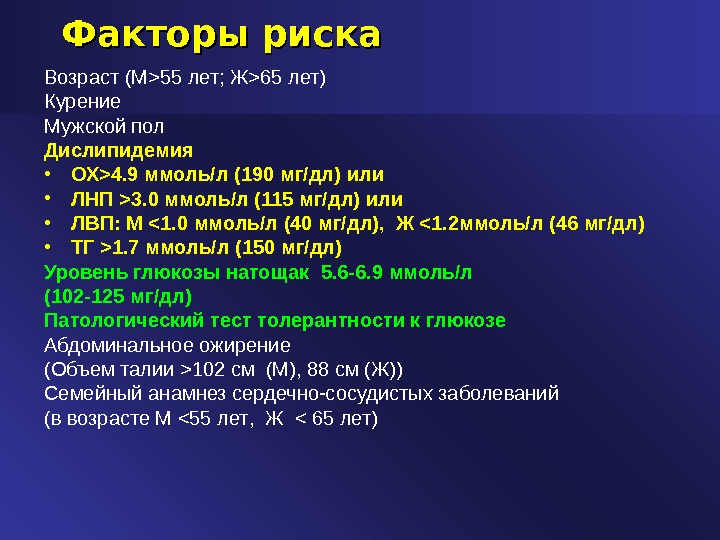 Факторы риска

Возраст (М>55 лет; Ж>65 лет)
Курение
Мужской пол
Дислипидемия
• ОХ>4.9 ммоль/л (190 мг/дл) или
• ЛНП >3.0 ммоль/л (115 мг/дл) или
• ЛВП: М <1.0 ммоль/л (40 мг/дл), Ж <1.2ммоль/л (46 мг/дл)
• ТГ >1.7 ммоль/л (150 мг/дл)
Уровень глюкозы натощак 5.6-6.9 ммоль/л (102-125 мг/дл)
Патологический тест толерантности к глюкозе
Абдоминальное ожирение (Объем талии >102 см (М), 88 см (Ж))
Семейный анамнез сердечно-сосудистых заболеваний (в возрасте М <55 лет, Ж < 65 лет)